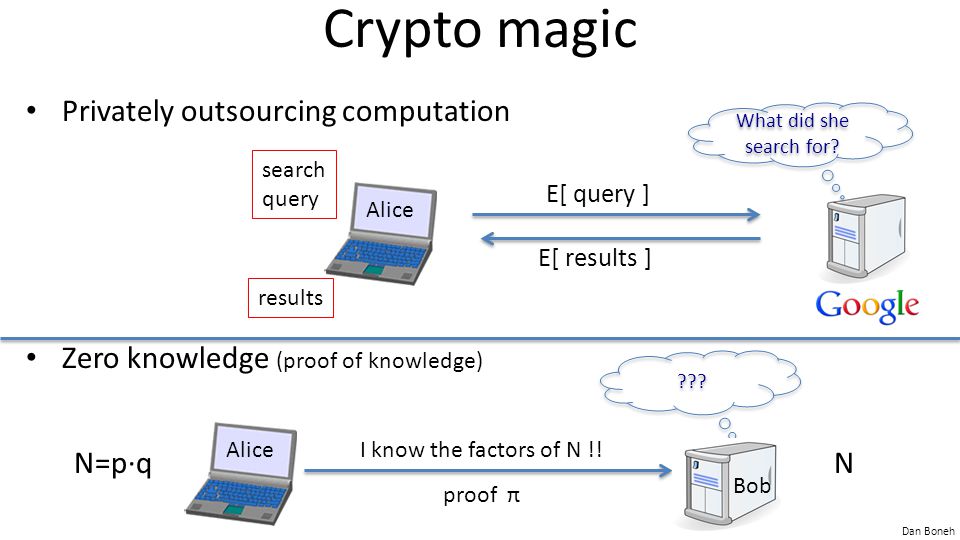 Crypto magic

• Privately outsourcing computation

What did she search for?

search query

Alice

E[ query ]

E[ results ]

results

Google

• Zero knowledge (proof of knowledge)

???

$N=p \cdot q$

Alice

I know the factors of N !!

proof $\pi$

Bob

N

Dan Boneh